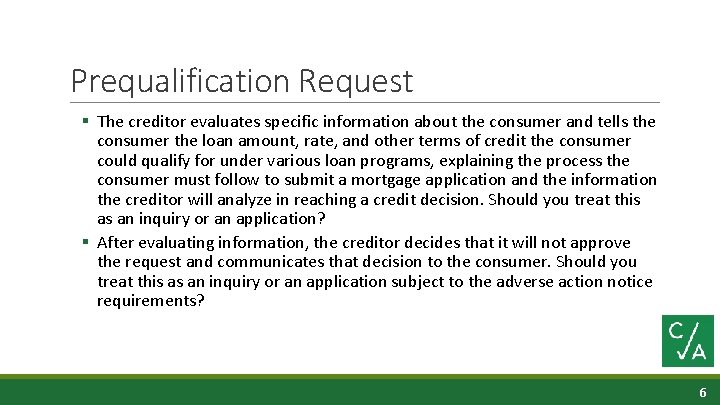 Prequalification Request

▪ The creditor evaluates specific information about the consumer and tells the consumer the loan amount, rate, and other terms of credit the consumer could qualify for under various loan programs, explaining the process the consumer must follow to submit a mortgage application and the information the creditor will analyze in reaching a credit decision. Should you treat this as an inquiry or an application?

▪ After evaluating information, the creditor decides that it will not approve the request and communicates that decision to the consumer. Should you treat this as an inquiry or an application subject to the adverse action notice requirements?

C/A

6